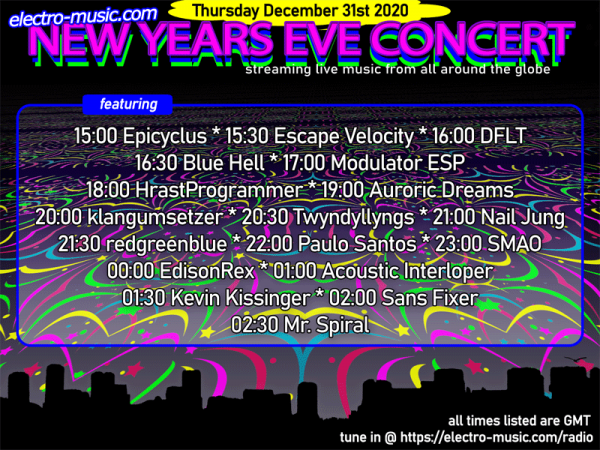 electro-music.com

Thursday December 31st 2020

NEW YEARS EVE CONCERT

streaming live music from all around the globe

featuring

15:00 Epicyclus * 15:30 Escape Velocity * 16:00 DFLT
16:30 Blue Hell * 17:00 Modulator ESP
18:00 HrastProgrammer * 19:00 Auroric Dreams
20:00 klangumsetzer * 20:30 Twyndyllyngs * 21:00 Nail Jung
21:30 redgreenblue * 22:00 Paulo Santos * 23:00 SMAO
00:00 EdisonRex * 01:00 Acoustic Interloper
01:30 Kevin Kissinger * 02:00 Sans Fixer
02:30 Mr. Spiral

all times listed are GMT
tune in @ https://electro-music.com/radio